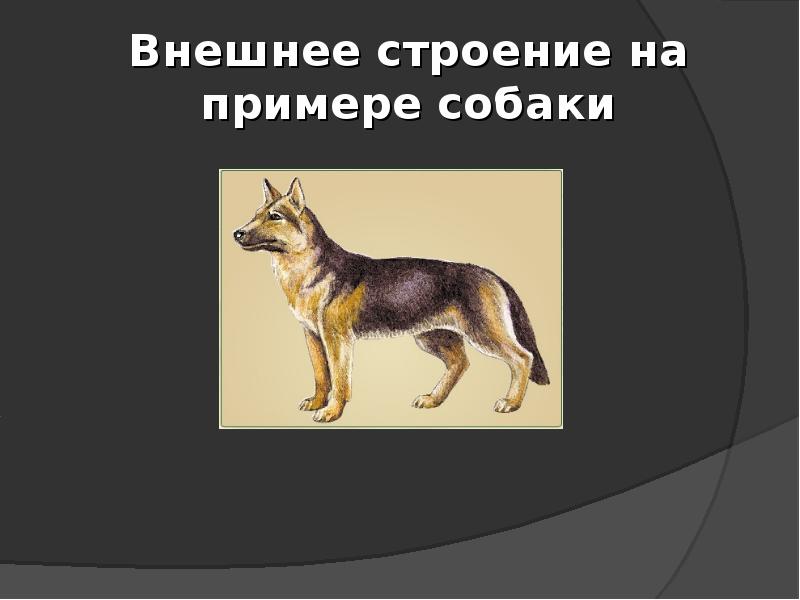 Внешнее строение на примере собаки